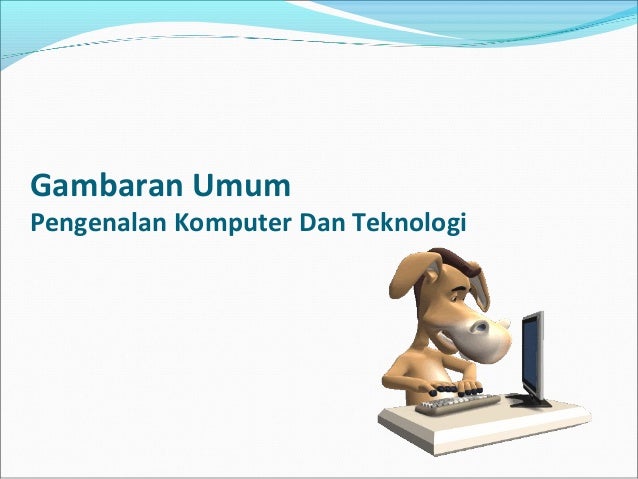 Gambaran Umum
Pengenalan Komputer Dan Teknologi